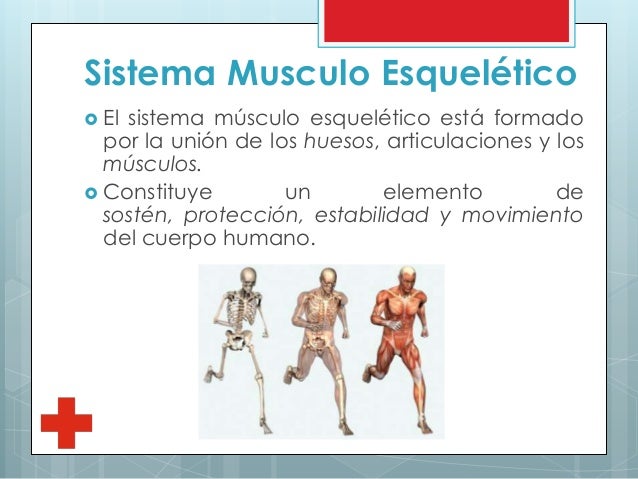 Sistema Musculo Esquelético

El sistema músculo esquelético está formado por la unión de los huesos, articulaciones y los músculos.

Constituye un elemento de sostén, protección, estabilidad y movimiento del cuerpo humano.